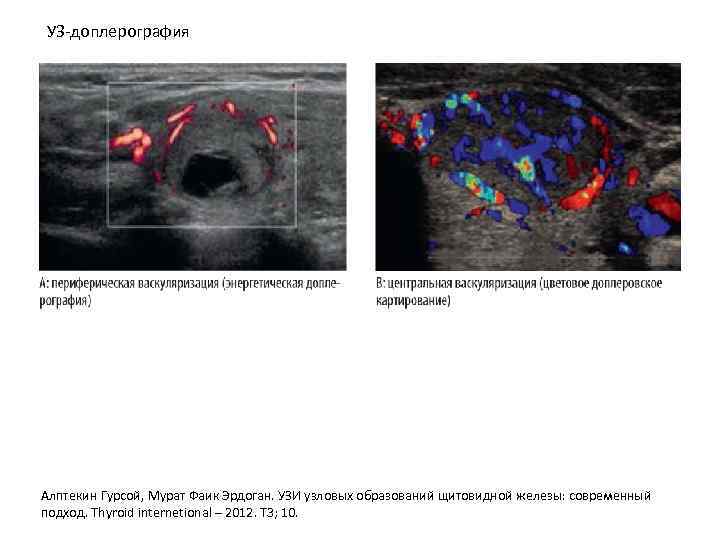 УЗ-доплерография

А: периферическая васкуляризация (энергетическая допплерография)

В: центральная васкуляризация (цветовое допплеровское картирование)

Алптекин Гурсой, Мурат Фаик Эрдоган. УЗИ узловых образований щитовидной железы: современный подход. Thyroid internetional – 2012. Т3; 10.